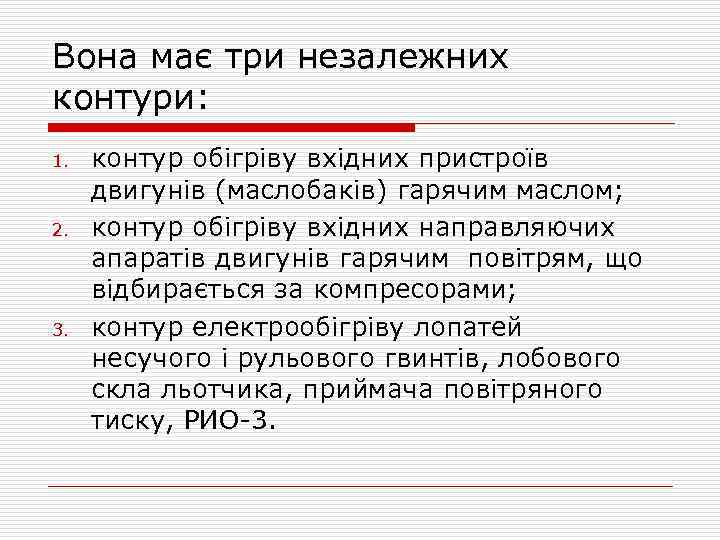 Вона має три незалежних контури:

1. контур обігріву вхідних пристроїв двигунів (маслобаків) гарячим маслом;
2. контур обігріву вхідних направляючих апаратів двигунів гарячим повітрям, що відбирається за компресорами;
3. контур електрообігріву лопатей несучого і рульового гвинтів, лобового скла льотчика, приймача повітряного тиску, РИО-3.